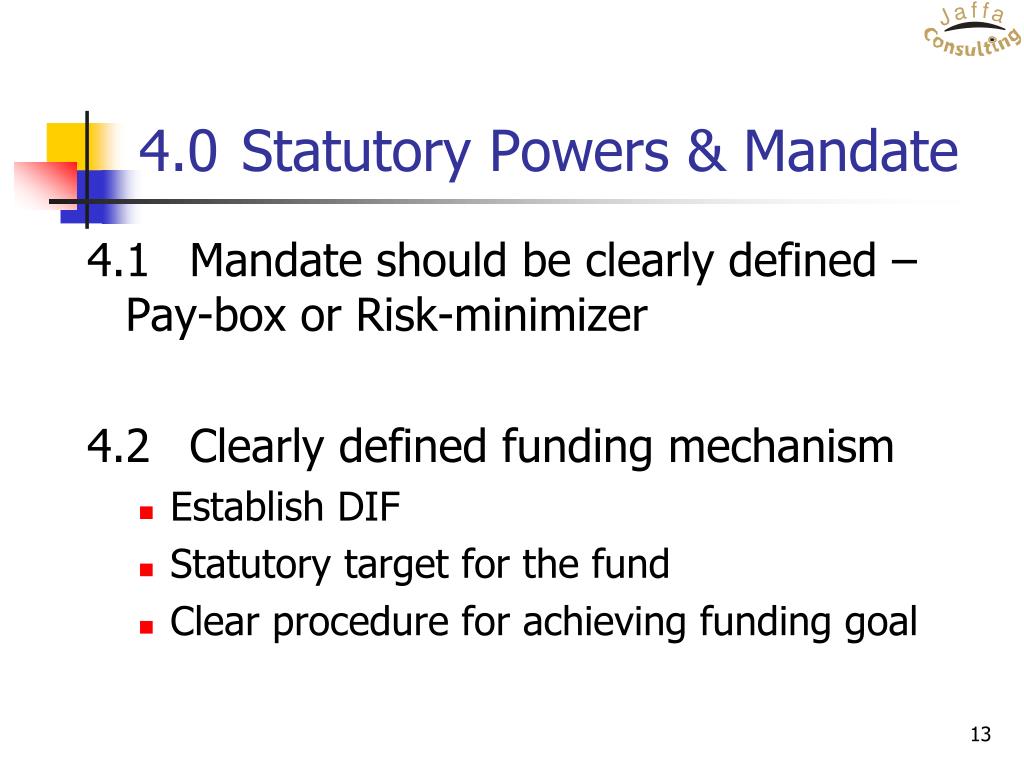 Jaffa Consulting

4.0 Statutory Powers & Mandate

4.1 Mandate should be clearly defined – Pay-box or Risk-minimizer

4.2 Clearly defined funding mechanism
- Establish DIF
- Statutory target for the fund
- Clear procedure for achieving funding goal

13